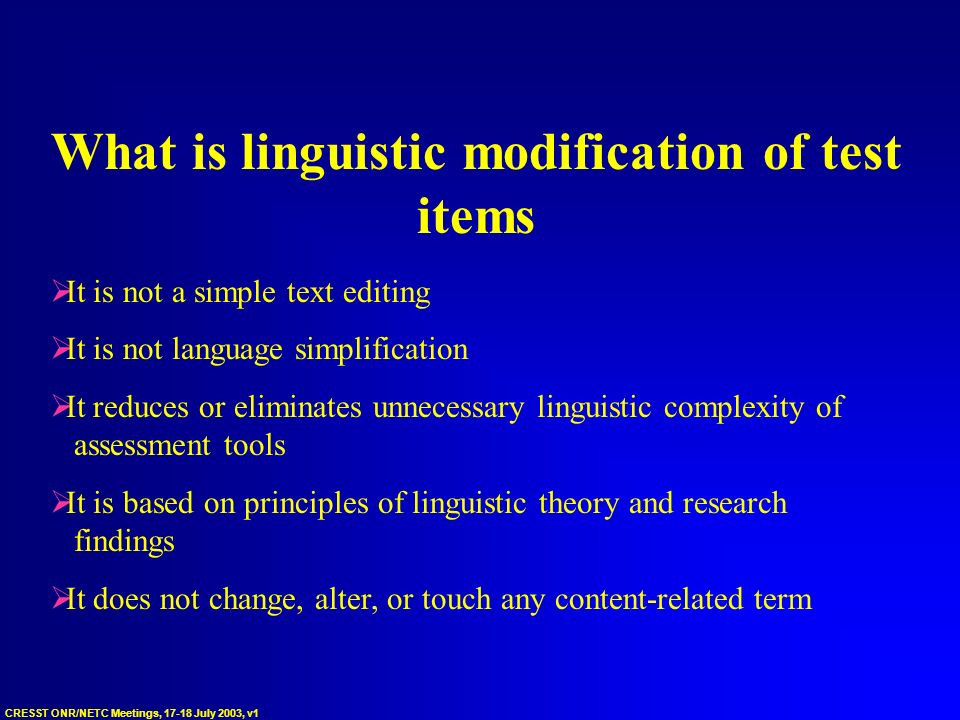 What is linguistic modification of test items

➢It is not a simple text editing

➢It is not language simplification

➢It reduces or eliminates unnecessary linguistic complexity of assessment tools

➢It is based on principles of linguistic theory and research findings

➢It does not change, alter, or touch any content-related term

CRESST ONR/NETC Meetings, 17-18 July 2003, v1